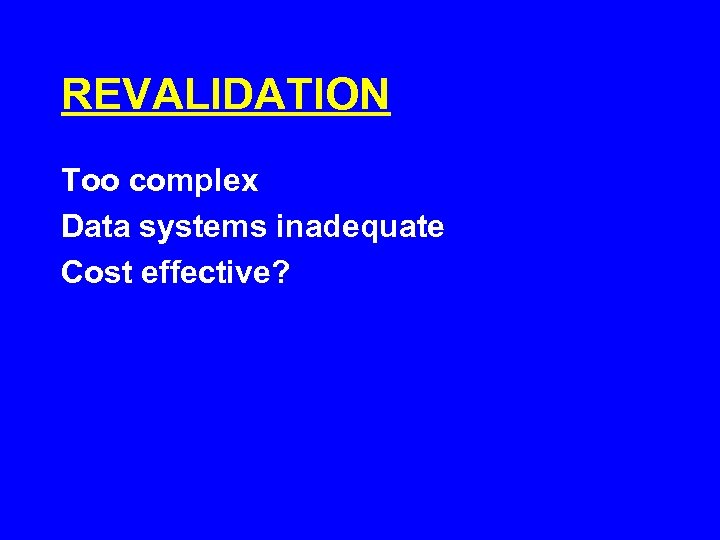 REVALIDATION

Too complex
Data systems inadequate
Cost effective?